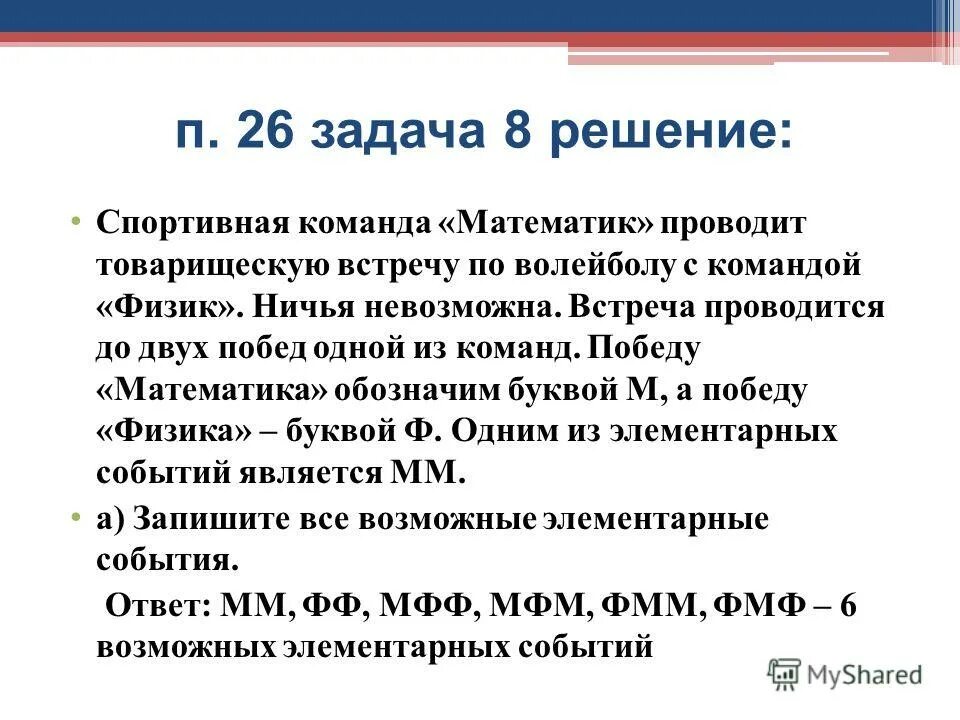 п. 26 задача 8 решение:

• Спортивная команда «Математик» проводит товарищескую встречу по волейболу с командой «Физик». Ничья невозможна. Встреча проводится до двух побед одной из команд. Победу «Математика» обозначим буквой М, а победу «Физика» – буквой Ф. Одним из элементарных событий является ММ.

• а) Запишите все возможные элементарные события.

Ответ: ММ, ФФ, МФФ, МФМ, ФММ, ФМФ – 6 возможных элементарных событий

MyShared